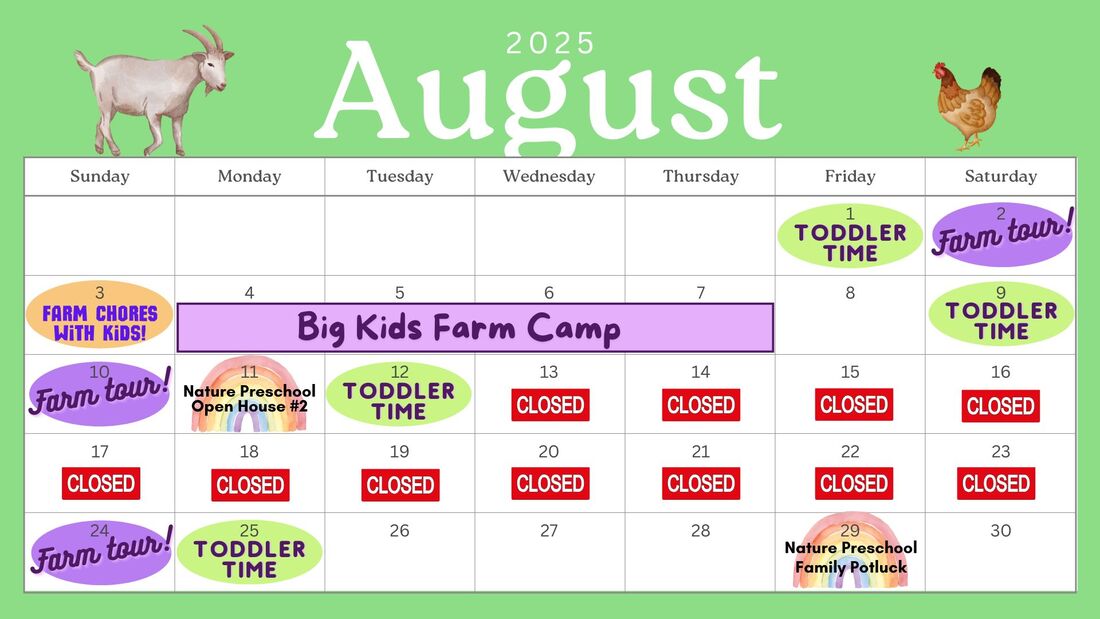 2025
August

| Sunday | Monday | Tuesday | Wednesday | Thursday | Friday | Saturday |
|---|---|---|---|---|---|---|
| | | | | | 1 TODDLER TIME | 2 Farm tour! |
| 3 FARM CHORES WITH KIDS! | 4 Big Kids Farm Camp | 5 | 6 | 7 | 8 | 9 TODDLER TIME |
| 10 Farm tour! | 11 Nature Preschool Open House #2 | 12 TODDLER TIME | 13 CLOSED | 14 CLOSED | 15 CLOSED | 16 CLOSED |
| 17 CLOSED | 18 CLOSED | 19 CLOSED | 20 CLOSED | 21 CLOSED | 22 CLOSED | 23 CLOSED |
| 24 Farm tour! | 25 TODDLER TIME | 26 | 27 | 28 | 29 Nature Preschool Family Potluck | 30 |